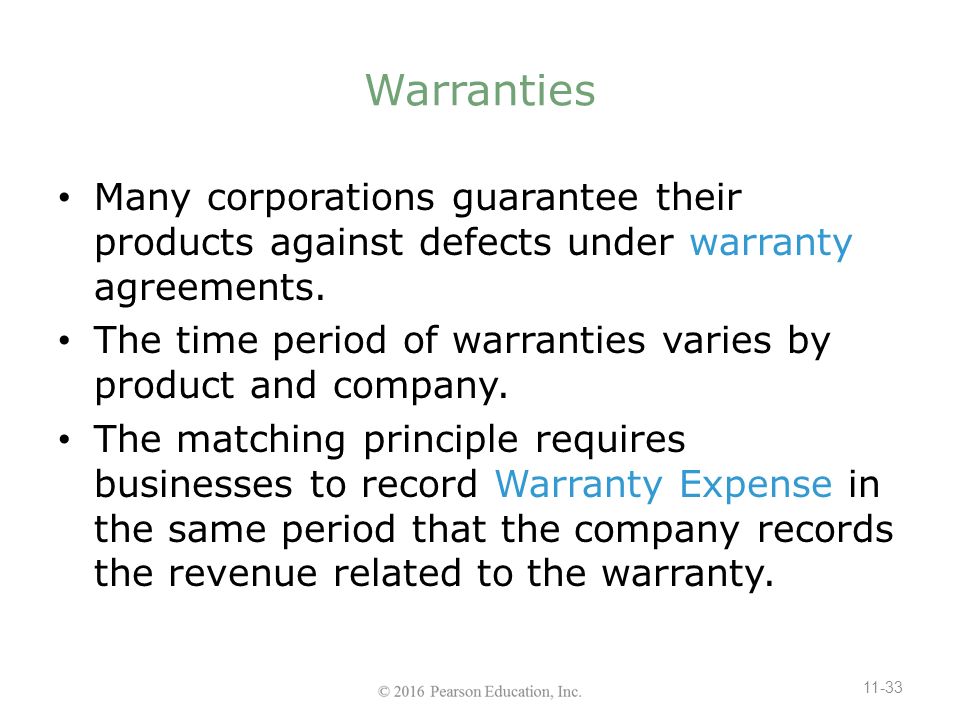 Warranties

• Many corporations guarantee their products against defects under warranty agreements.

• The time period of warranties varies by product and company.

• The matching principle requires businesses to record Warranty Expense in the same period that the company records the revenue related to the warranty.

© 2016 Pearson Education, Inc.

11-33